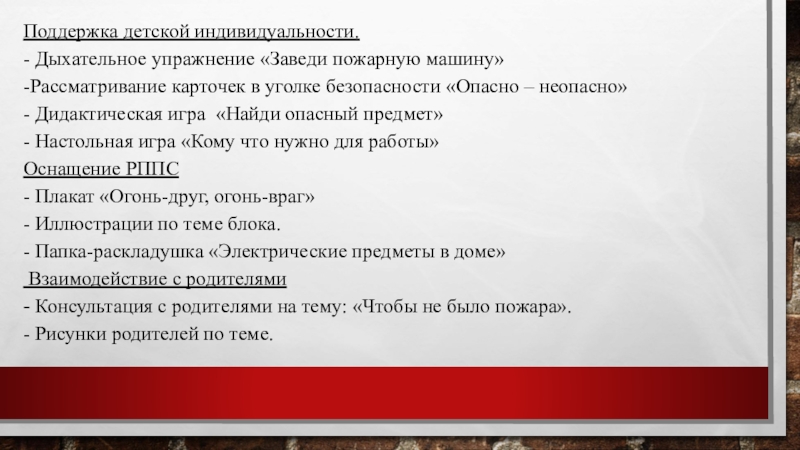 Поддержка детской индивидуальности.
- Дыхательное упражнение «Заведи пожарную машину»
-Рассматривание карточек в уголке безопасности «Опасно – неопасно»
- Дидактическая игра «Найди опасный предмет»
- Настольная игра «Кому что нужно для работы»
Оснащение РППС
- Плакат «Огонь-друг, огонь-враг»
- Иллюстрации по теме блока.
- Папка-раскладушка «Электрические предметы в доме»
Взаимодействие с родителями
- Консультация с родителями на тему: «Чтобы не было пожара».
- Рисунки родителей по теме.